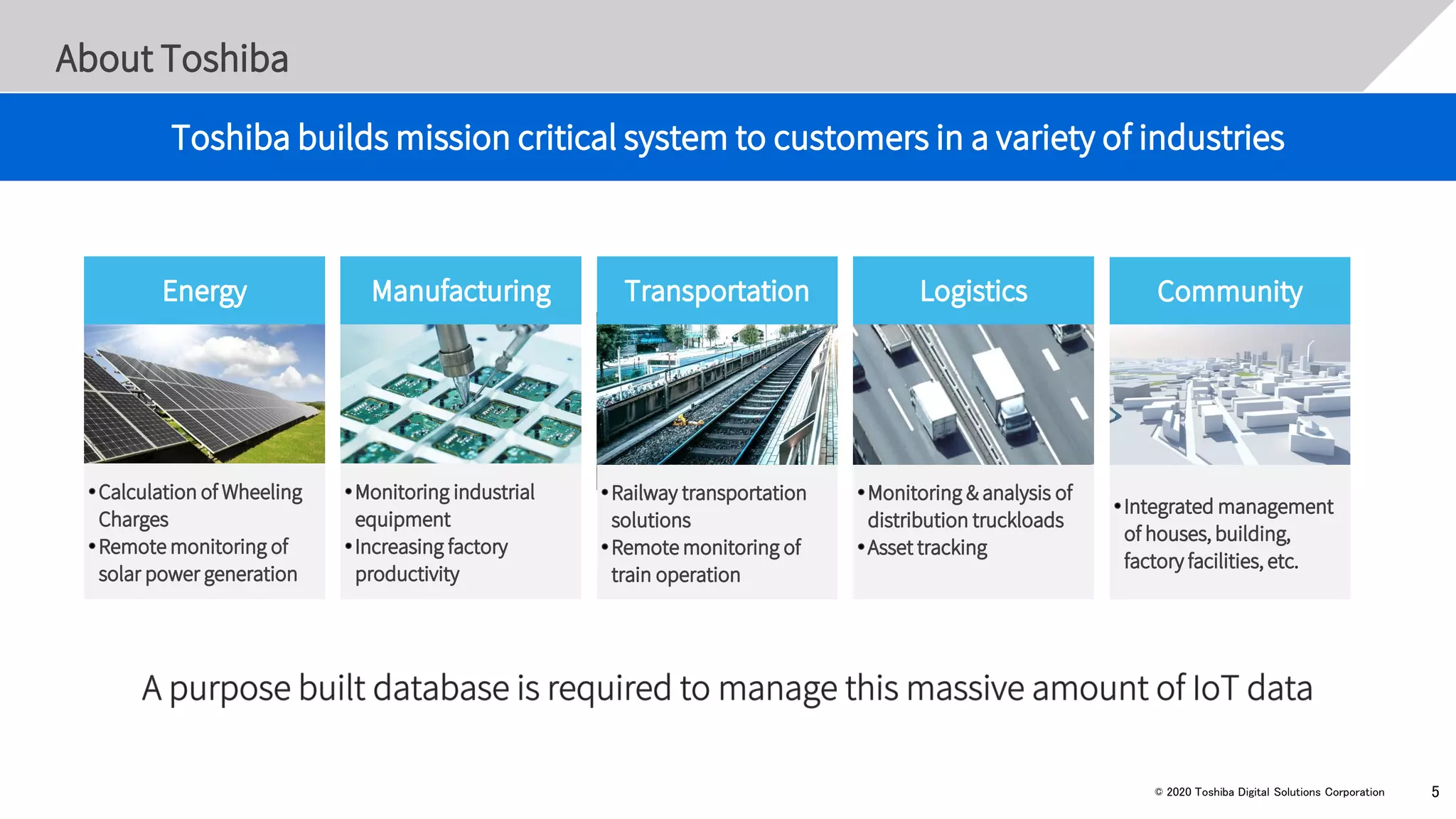 About Toshiba

Toshiba builds mission critical system to customers in a variety of industries

Energy

• Calculation of Wheeling Charges
• Remote monitoring of solar power generation

Manufacturing

• Monitoring industrial equipment
• Increasing factory productivity

Transportation

• Railway transportation solutions
• Remote monitoring of train operation

Logistics

• Monitoring & analysis of distribution truckloads
• Asset tracking

Community

• Integrated management of houses, building, factory facilities, etc.

A purpose built database is required to manage this massive amount of IoT data

© 2020 Toshiba Digital Solutions Corporation

5